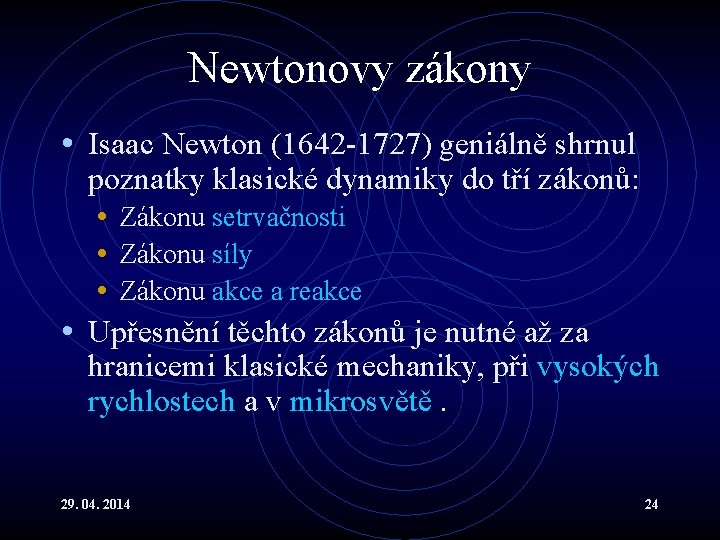 Newtonovy zákony

• Isaac Newton (1642-1727) geniálně shrnul poznatky klasické dynamiky do tří zákonů:
  • Zákonu setrvačnosti
  • Zákonu síly
  • Zákonu akce a reakce
• Upřesnění těchto zákonů je nutné až za hranicemi klasické mechaniky, při vysokých rychlostech a v mikrosvětě .

29. 04. 2014

24